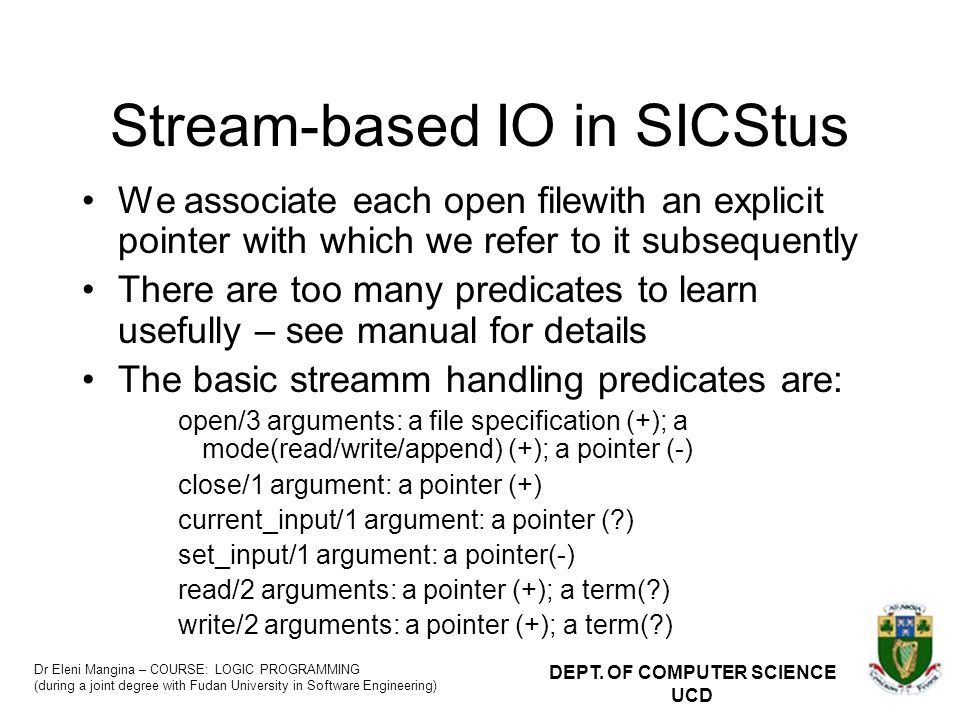 Stream-based IO in SICStus

• We associate each open filewith an explicit pointer with which we refer to it subsequently
• There are too many predicates to learn usefully – see manual for details
• The basic streamm handling predicates are:

open/3 arguments: a file specification (+); a mode(read/write/append) (+); a pointer (-)

close/1 argument: a pointer (+)

current_input/1 argument: a pointer (?)

set_input/1 argument: a pointer(-)

read/2 arguments: a pointer (+); a term(?)

write/2 arguments: a pointer (+); a term(?)

Dr Eleni Mangina – COURSE: LOGIC PROGRAMMING
(during a joint degree with Fudan University in Software Engineering)

DEPT. OF COMPUTER SCIENCE
UCD